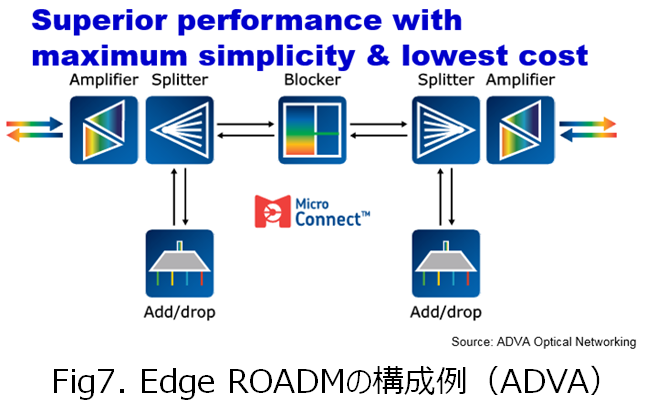 Superior performance with maximum simplicity & lowest cost

Amplifier Splitter Blocker Splitter Amplifier

Micro Connect™

Add/drop

Add/drop

Source: ADVA Optical Networking

Fig7. Edge ROADMの構成例（ADVA）